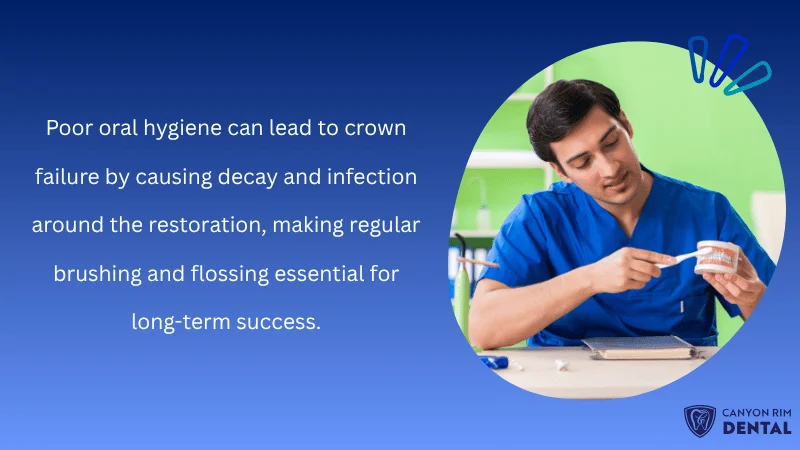 Poor oral hygiene can lead to crown failure by causing decay and infection around the restoration, making regular brushing and flossing essential for long-term success.

CANYON RIM
DENTAL